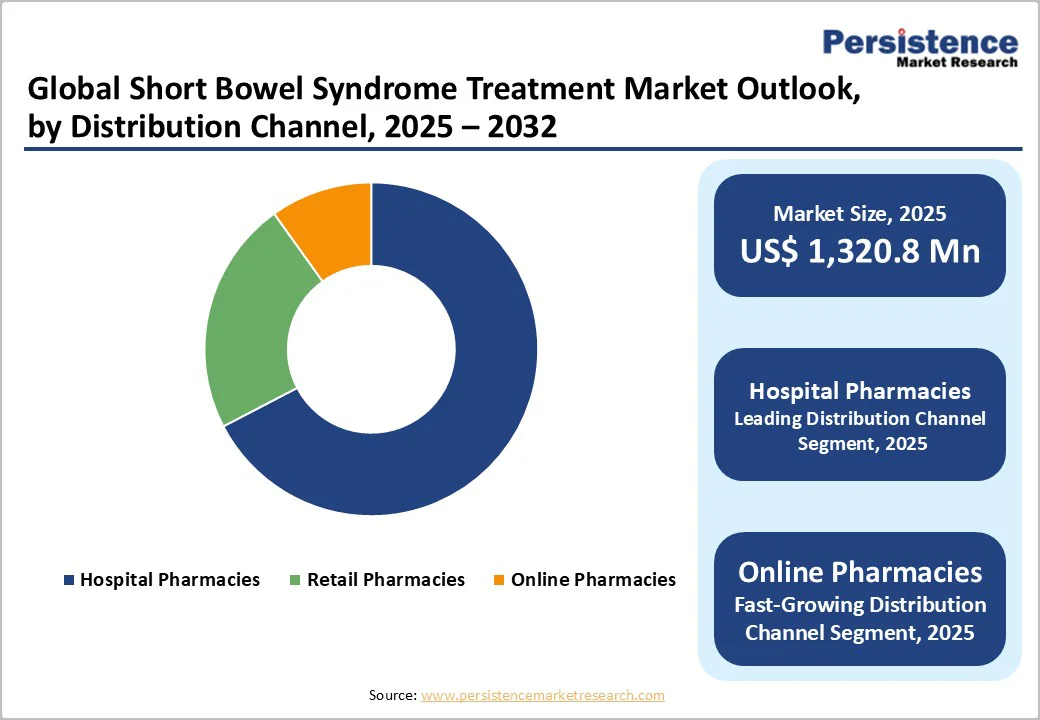 Persistence
Market Research

Global Short Bowel Syndrome Treatment Market Outlook, by Distribution Channel, 2025 – 2032

Hospital Pharmacies
Retail Pharmacies
Online Pharmacies

Market Size, 2025
US$ 1,320.8 Mn

Hospital Pharmacies
Leading Distribution Channel Segment, 2025

Online Pharmacies
Fast-Growing Distribution Channel Segment, 2025

Source: www.persistencemarketresearch.com